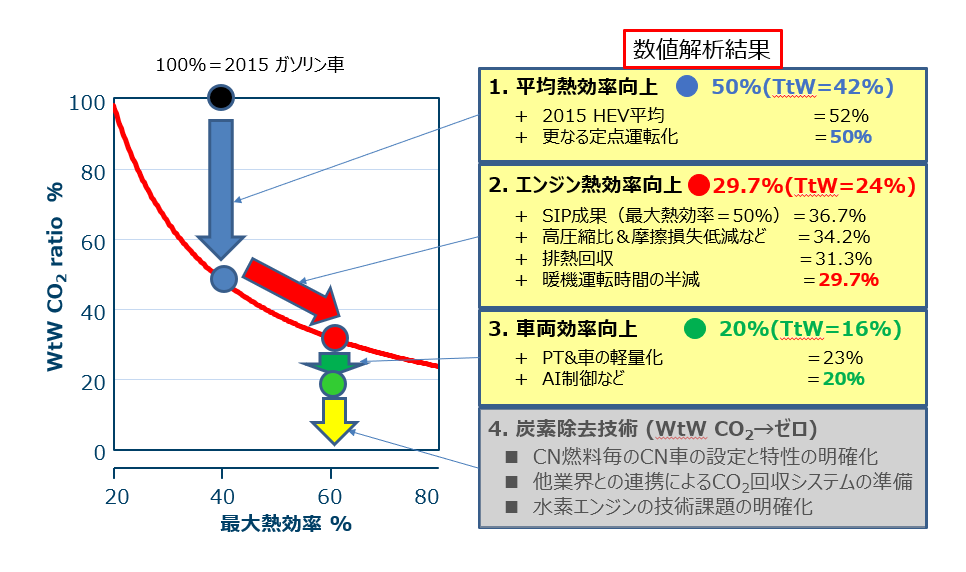 100%＝2015 ガソリン車

WtW $CO_2$ ratio %

100
80
60
40
20
0

20
40
60
80

最大熱効率 %

数値解析結果

1. 平均熱効率向上 50%(TtW=42%)
+ 2015 HEV平均 ＝52%
+ 更なる定点運転化 ＝50%

2. エンジン熱効率向上 29.7%(TtW=24%)
+ SIP成果（最大熱効率＝50%）＝36.7%
+ 高圧縮比＆摩擦損失低減など ＝34.2%
+ 排熱回収 ＝31.3%
+ 暖機運転時間の半減 ＝29.7%

3. 車両効率向上 20%(TtW=16%)
+ PT&車の軽量化 ＝23%
+ AI制御など ＝20%

4. 炭素除去技術 (WtW $CO_2$→ゼロ)
■ CN燃料毎のCN車の設定と特性の明確化
■ 他業界との連携による$CO_2$回収システムの準備
■ 水素エンジンの技術課題の明確化